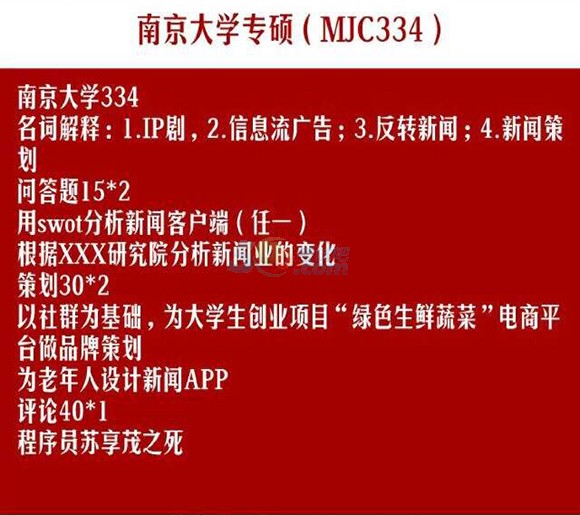 南京大学专硕（MJC334）

南京大学334
名词解释：1.IP剧，2.信息流广告；3.反转新闻；4.新闻策划
问答题15*2
用swot分析新闻客户端（任一）
根据XXX研究院分析新闻业的变化
策划30*2
以社群为基础，为大学生创业项目“绿色生鲜蔬菜”电商平台做品牌策划
为老年人设计新闻APP
评论40*1
程序员苏享茂之死